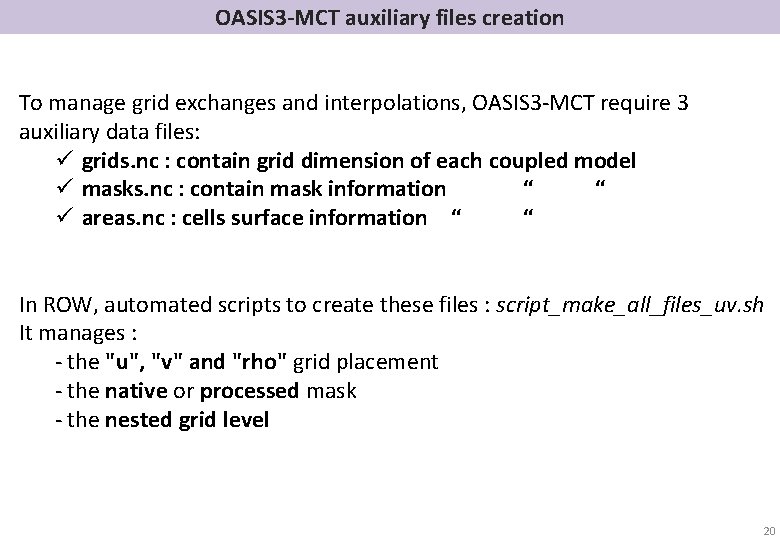 OASIS3-MCT auxiliary files creation

To manage grid exchanges and interpolations, OASIS3-MCT require 3 auxiliary data files:

✓ grids.nc : contain grid dimension of each coupled model
✓ masks.nc : contain mask information “ “
✓ areas.nc : cells surface information “ “

In ROW, automated scripts to create these files : script_make_all_files_uv.sh
It manages :
- the "u", "v" and "rho" grid placement
- the native or processed mask
- the nested grid level

20